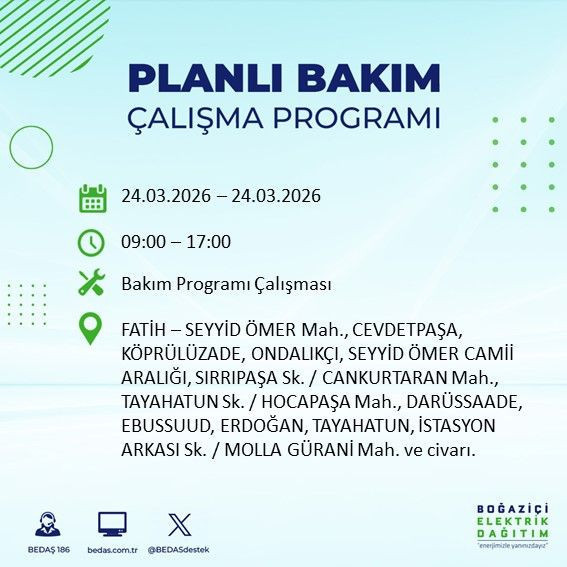 PLANLI BAKIM
ÇALIŞMA PROGRAMI

24.03.2026 – 24.03.2026

09:00 – 17:00

Bakım Programı Çalışması

FATİH – SEYYİD ÖMER Mah., CEVDETPAŞA, KÖPRÜLÜZADE, ONDALIKÇI, SEYYİD ÖMER CAMİİ ARALIĞI, SIRRIPAŞA Sk. / CANKURTARAN Mah., TAYAHATUN Sk. / HOCAPAŞA Mah., DARÜSSAADE, EBUSSUUD, ERDOĞAN, TAYAHATUN, İSTASYON ARKASI Sk. / MOLLA GÜRANİ Mah. ve civarı.

BEDAŞ 186
bedas.com.tr
@BEDASdestek

BOĞAZİÇİ
ELEKTRİK
DAĞITIM
"enerjimizle yanınızdayız"